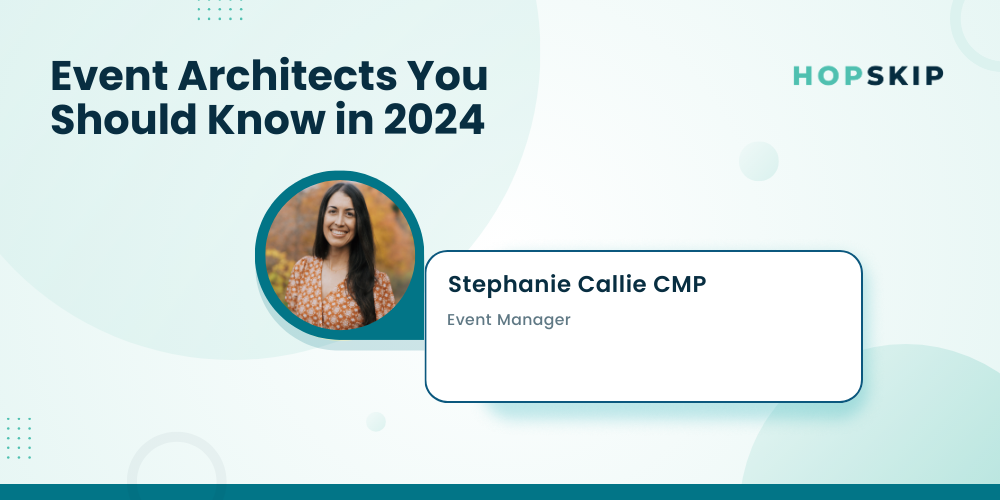 Event Architects You Should Know in 2024

HOPSKIP

Stephanie Callie CMP

Event Manager